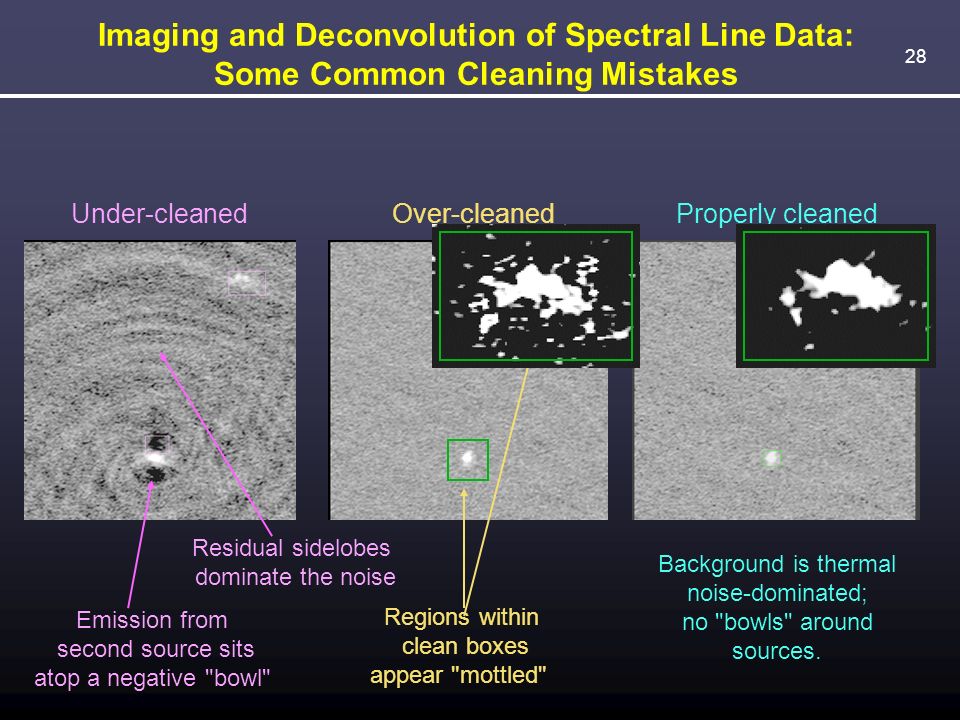 Imaging and Deconvolution of Spectral Line Data:
Some Common Cleaning Mistakes

28

Under-cleaned

Over-cleaned

Properly cleaned

Residual sidelobes dominate the noise

Emission from second source sits atop a negative "bowl"

Regions within clean boxes appear "mottled"

Background is thermal noise-dominated; no "bowls" around sources.